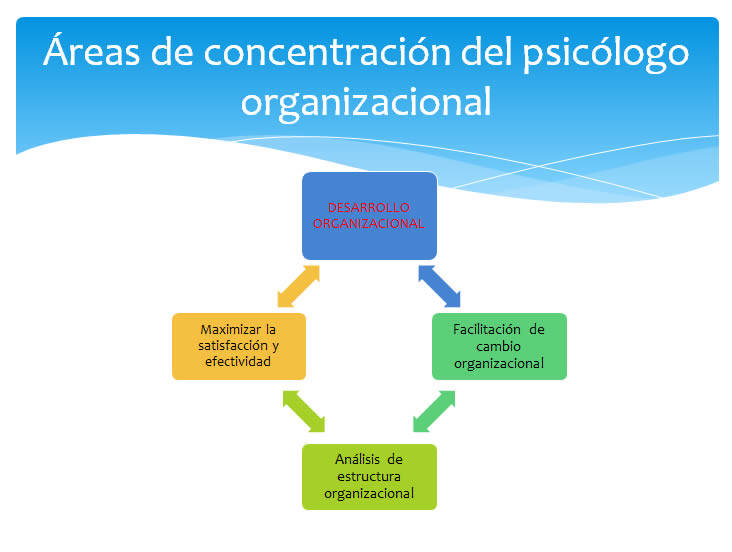 Áreas de concentración del psicólogo organizacional

DESARROLLO ORGANIZACIONAL

Maximizar la satisfacción y efectividad

Facilitación de cambio organizacional

Análisis de estructura organizacional